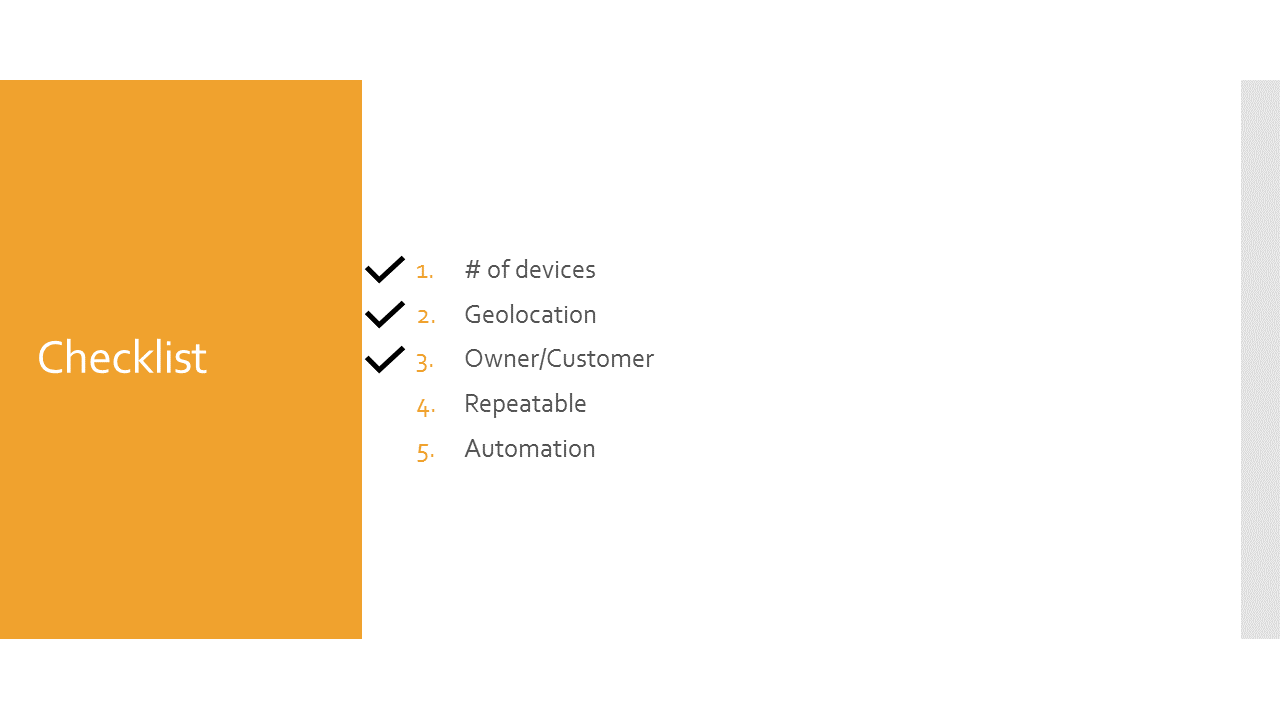 Checklist

1. # of devices
2. Geolocation
3. Owner/Customer
4. Repeatable
5. Automation